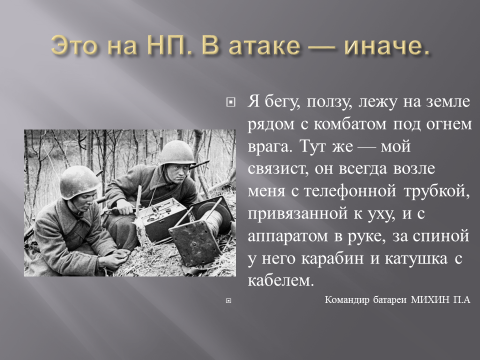 Это на НП. В атаке — иначе.

Я бегу, ползу, лежу на земле рядом с комбатом под огнем врага. Тут же — мой связист, он всегда возле меня с телефонной трубкой, привязанной к уху, и с аппаратом в руке, за спиной у него карабин и катушка с кабелем.

Командир батареи МИХИН П.А